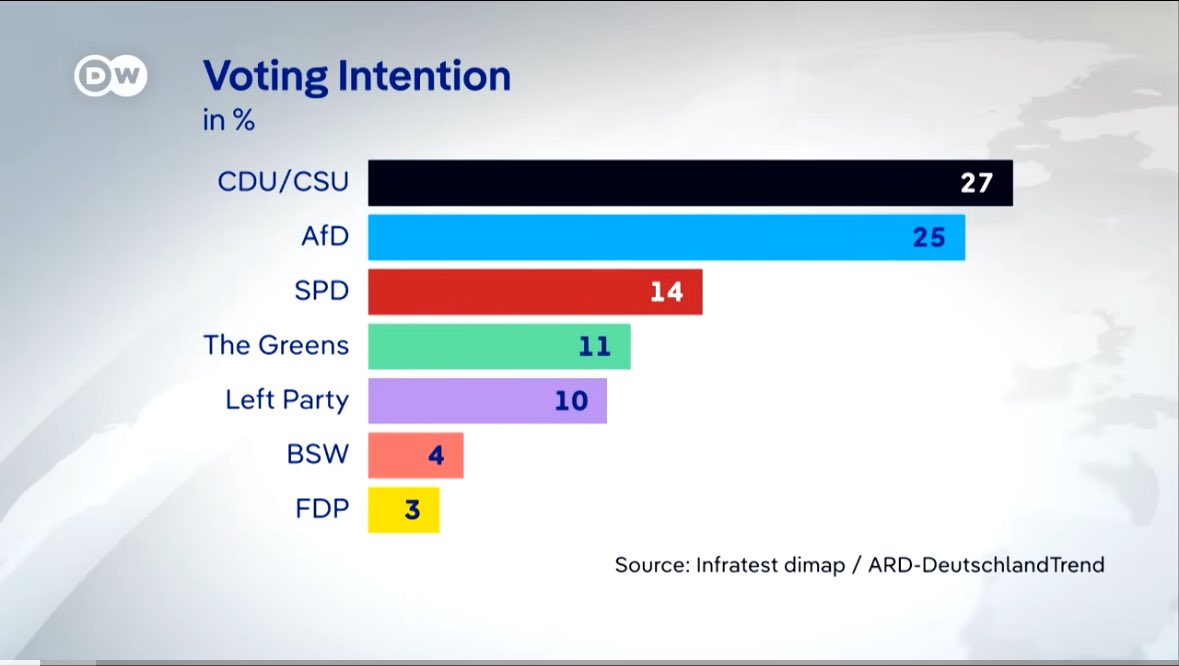 DW

Voting Intention
in %

CDU/CSU 27
AfD 25
SPD 14
The Greens 11
Left Party 10
BSW 4
FDP 3

Source: Infratest dimap / ARD-DeutschlandTrend